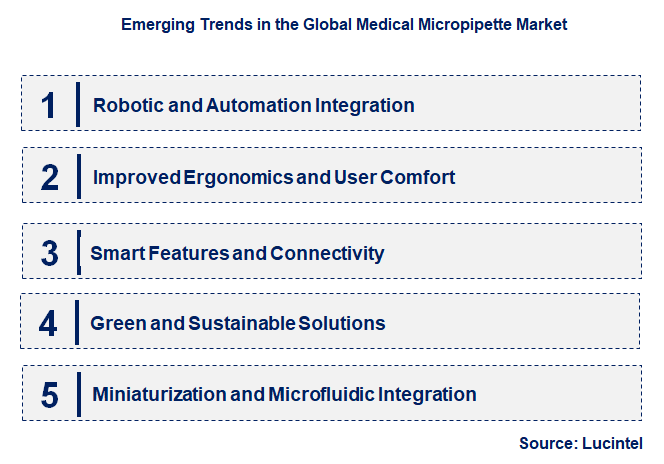 Emerging Trends in the Global Medical Micropipette Market

1 Robotic and Automation Integration

2 Improved Ergonomics and User Comfort

3 Smart Features and Connectivity

4 Green and Sustainable Solutions

5 Miniaturization and Microfluidic Integration

Source: Lucintel